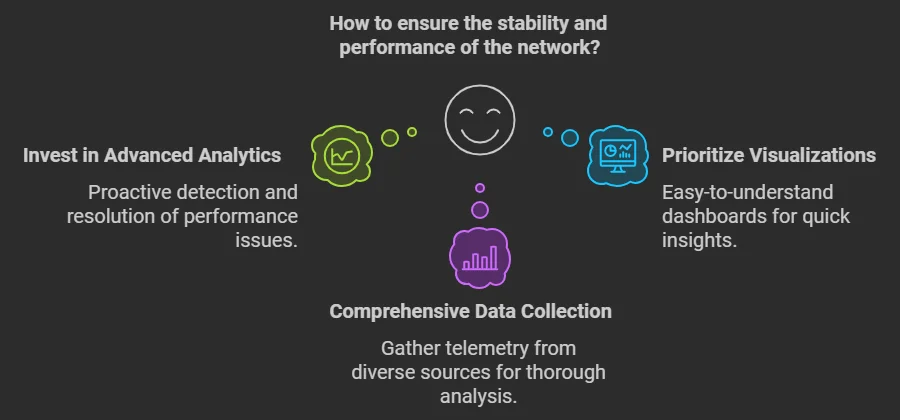 How to ensure the stability and performance of the network?

Invest in Advanced Analytics

Proactive detection and resolution of performance issues.

Prioritize Visualizations

Easy-to-understand dashboards for quick insights.

Comprehensive Data Collection

Gather telemetry from diverse sources for thorough analysis.